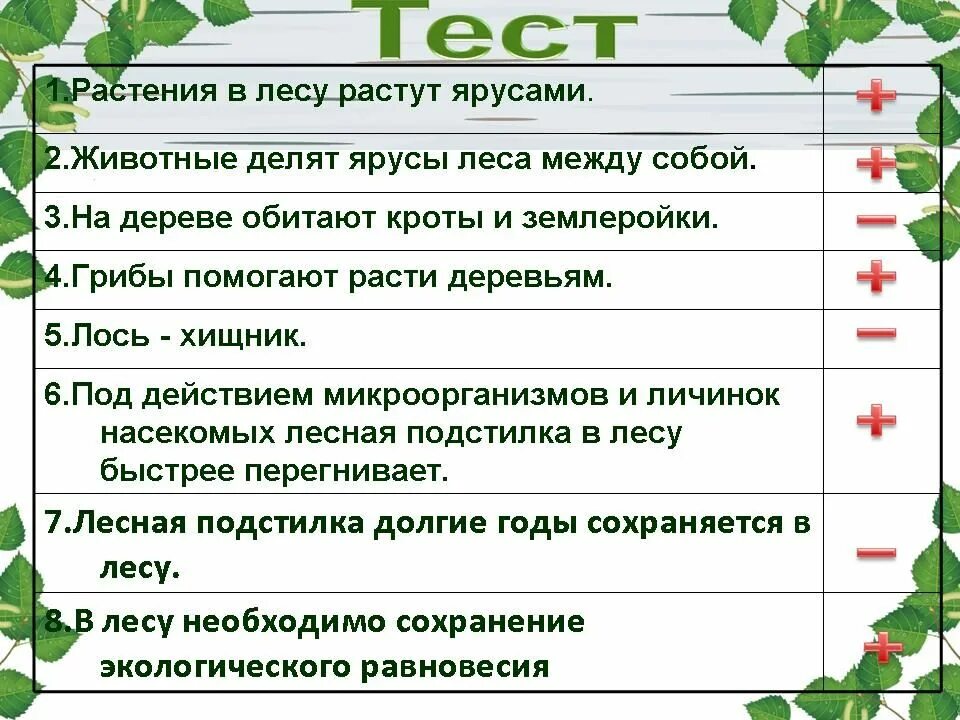 Тест

| | |
|---|---|
| 1.Растения в лесу растут ярусами. | + |
| 2.Животные делят ярусы леса между собой. | + |
| 3.На дереве обитают кроты и землеройки. | − |
| 4.Грибы помогают расти деревьям. | + |
| 5.Лось - хищник. | − |
| 6.Под действием микроорганизмов и личинок насекомых лесная подстилка в лесу быстрее перегнивает. | + |
| 7.Лесная подстилка долгие годы сохраняется в лесу. | − |
| 8.В лесу необходимо сохранение экологического равновесия | + |